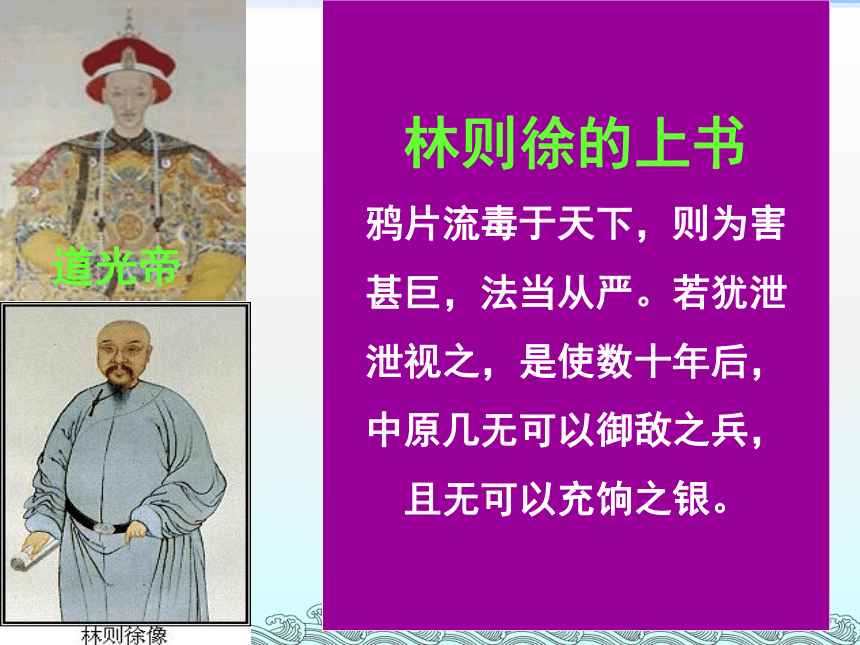 道光帝

林则徐像

林则徐的上书

鸦片流毒于天下，则为害甚巨，法当从严。若犹泄泄视之，是使数十年后，中原几无可以御敌之兵，且无可以充饷之银。